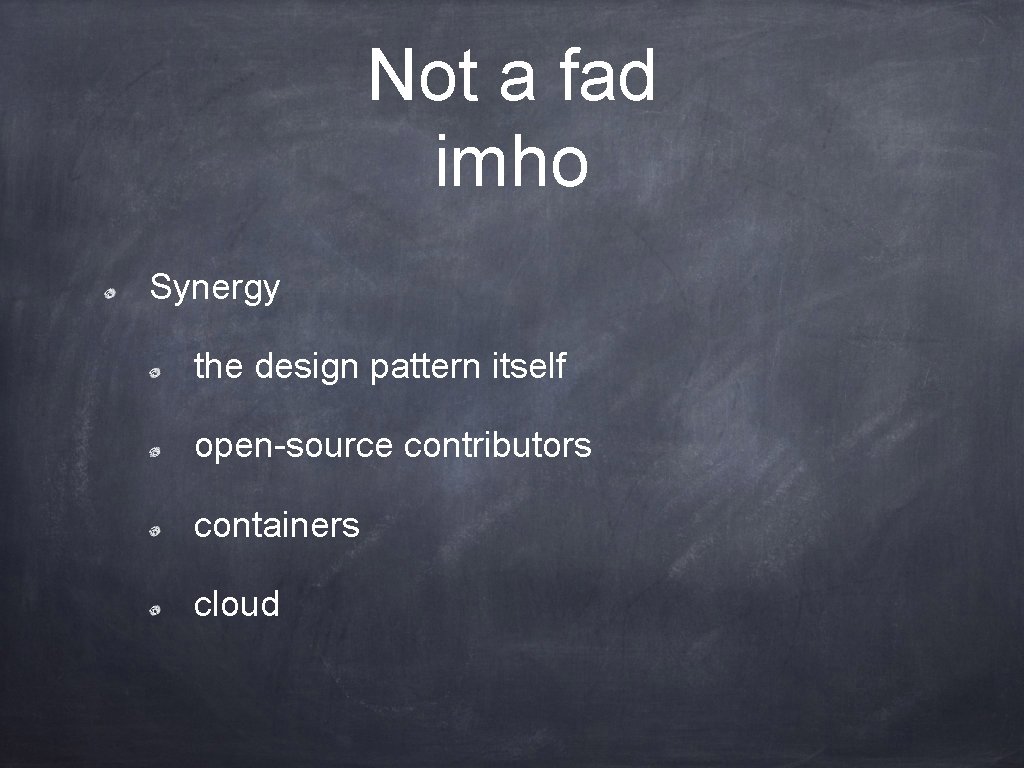 Not a fad
imho

Synergy

the design pattern itself

open-source contributors

containers

cloud